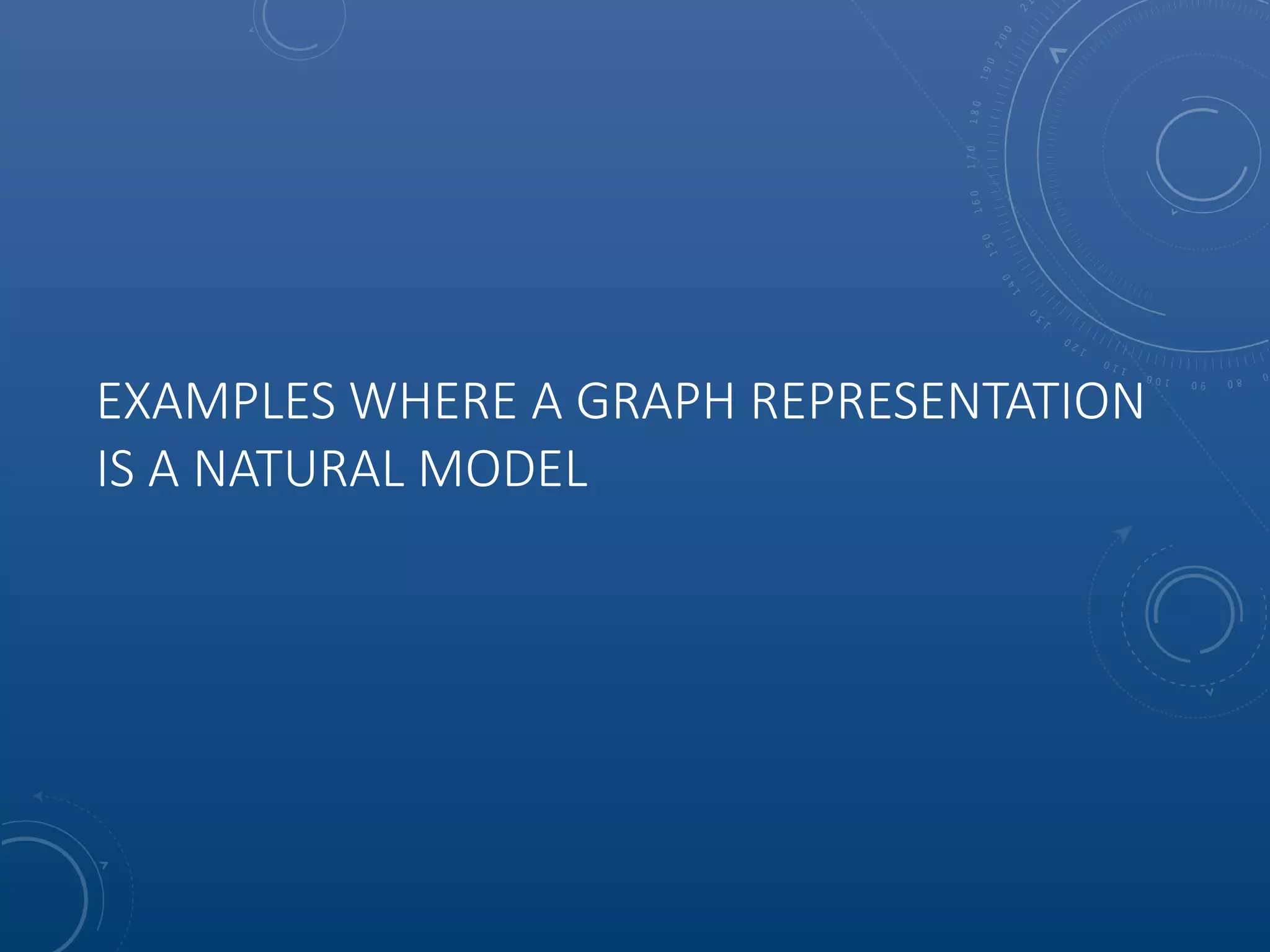 EXAMPLES WHERE A GRAPH REPRESENTATION IS A NATURAL MODEL